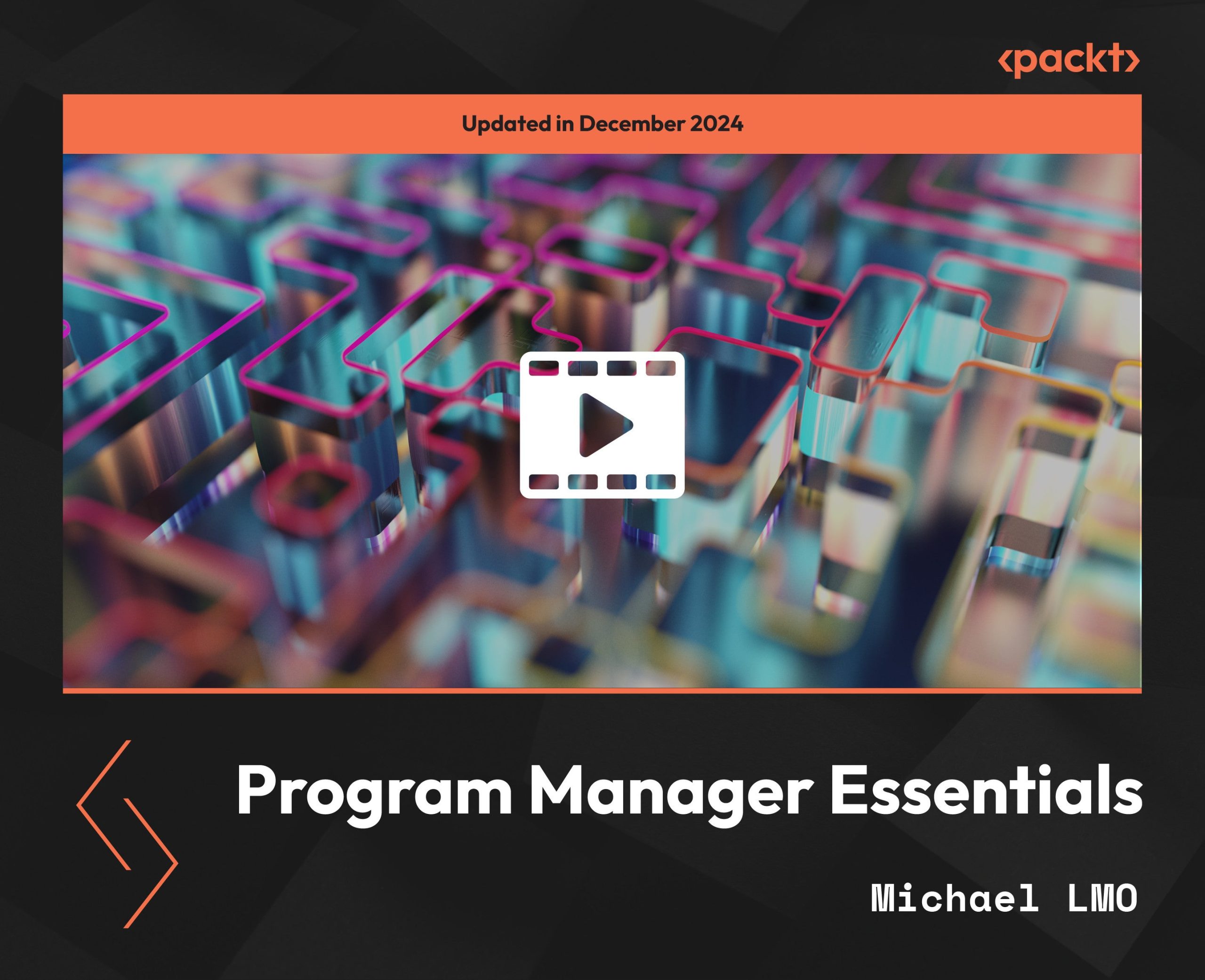 ‹packt›

Updated in December 2024

Program Manager Essentials

Michael LMO